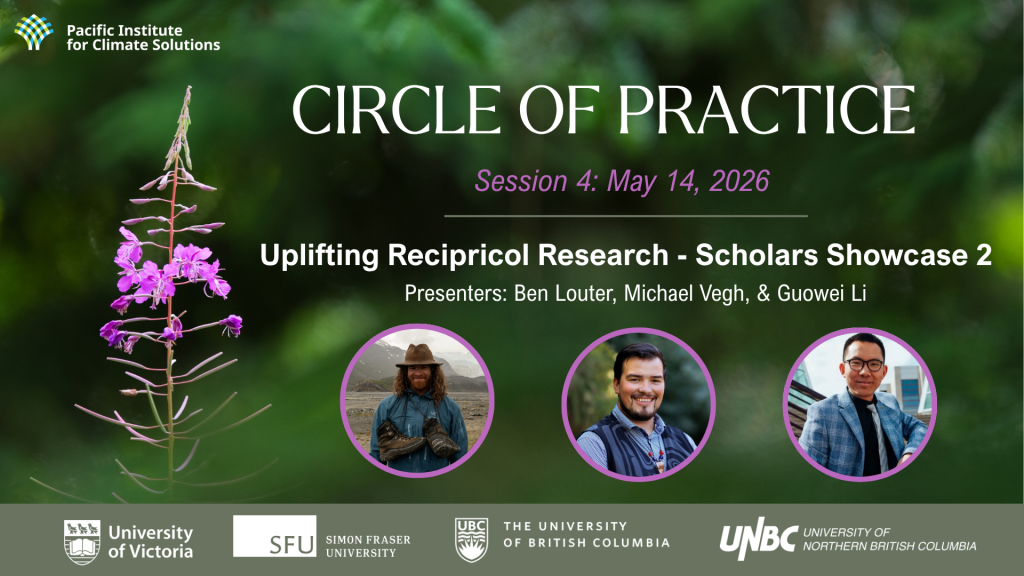 Pacific Institute for Climate Solutions

CIRCLE OF PRACTICE

Session 4: May 14, 2026

Uplifting Recipricol Research - Scholars Showcase 2

Presenters: Ben Louter, Michael Vegh, & Guowei Li

University of Victoria

SFU SIMON FRASER UNIVERSITY

UBC THE UNIVERSITY OF BRITISH COLUMBIA

UNBC UNIVERSITY OF NORTHERN BRITISH COLUMBIA